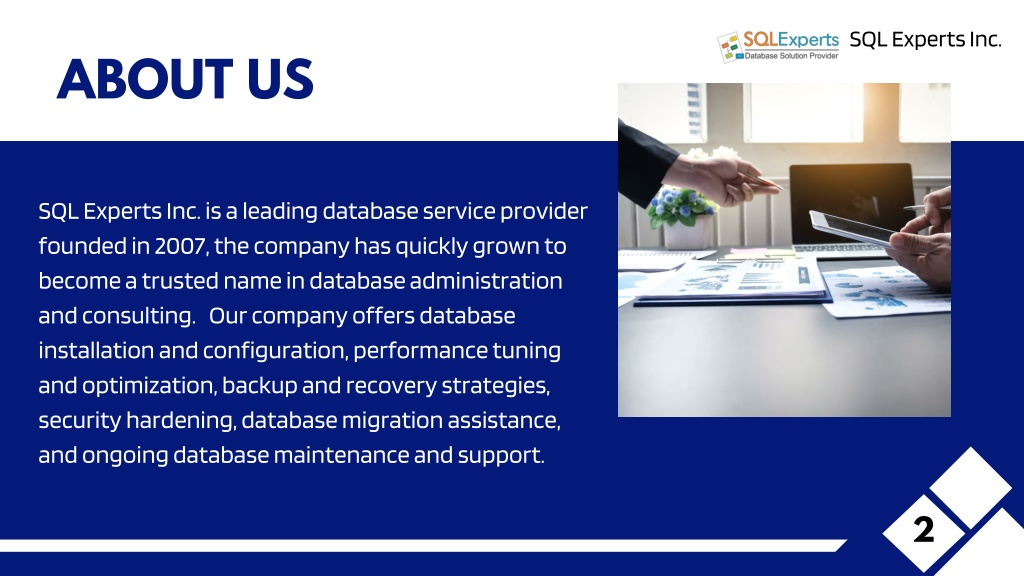 SQLExperts
Database Solution Provider
SQL Experts Inc.

ABOUT US

SQL Experts Inc. is a leading database service provider founded in 2007, the company has quickly grown to become a trusted name in database administration and consulting. Our company offers database installation and configuration, performance tuning and optimization, backup and recovery strategies, security hardening, database migration assistance, and ongoing database maintenance and support.

2